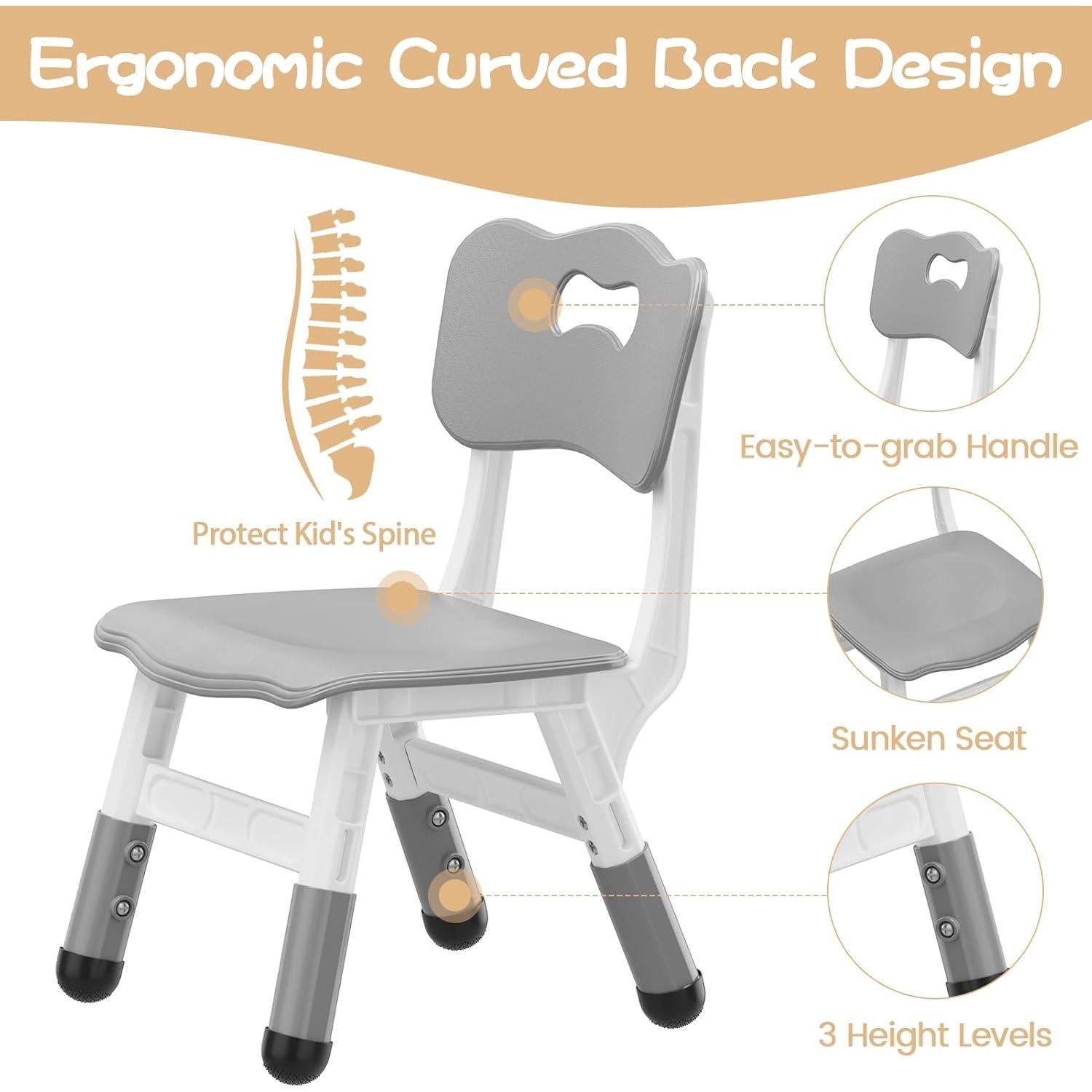 Ergonomic Curved Back Design

Protect Kid's Spine

Easy-to-grab Handle

Sunken Seat

3 Height Levels